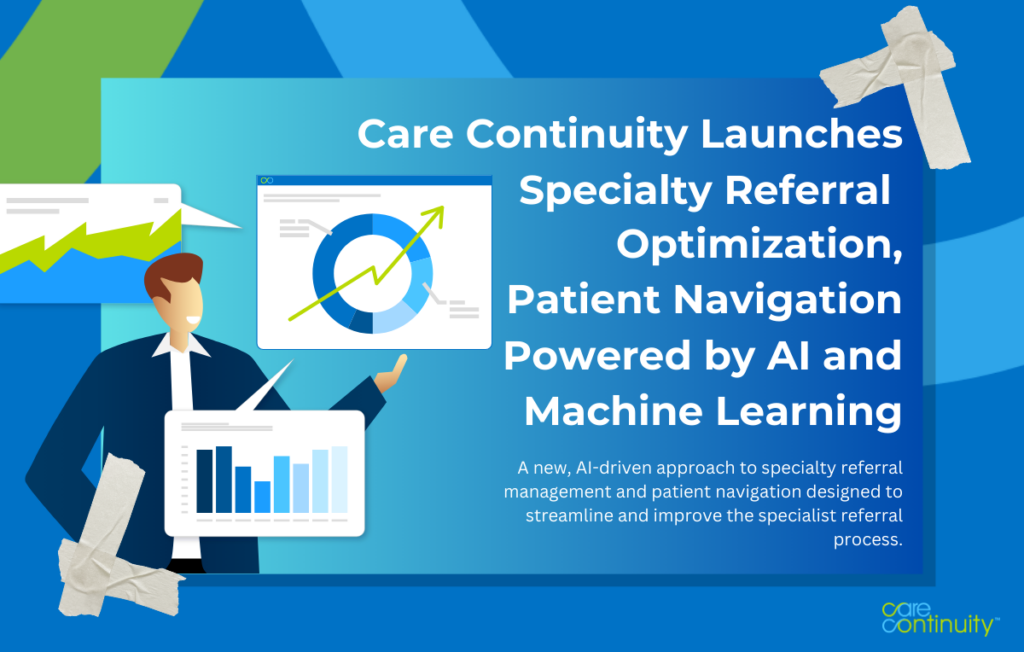 Care Continuity Launches Specialty Referral Optimization, Patient Navigation Powered by AI and Machine Learning

A new, AI-driven approach to specialty referral management and patient navigation designed to streamline and improve the specialist referral process.

care continuity™